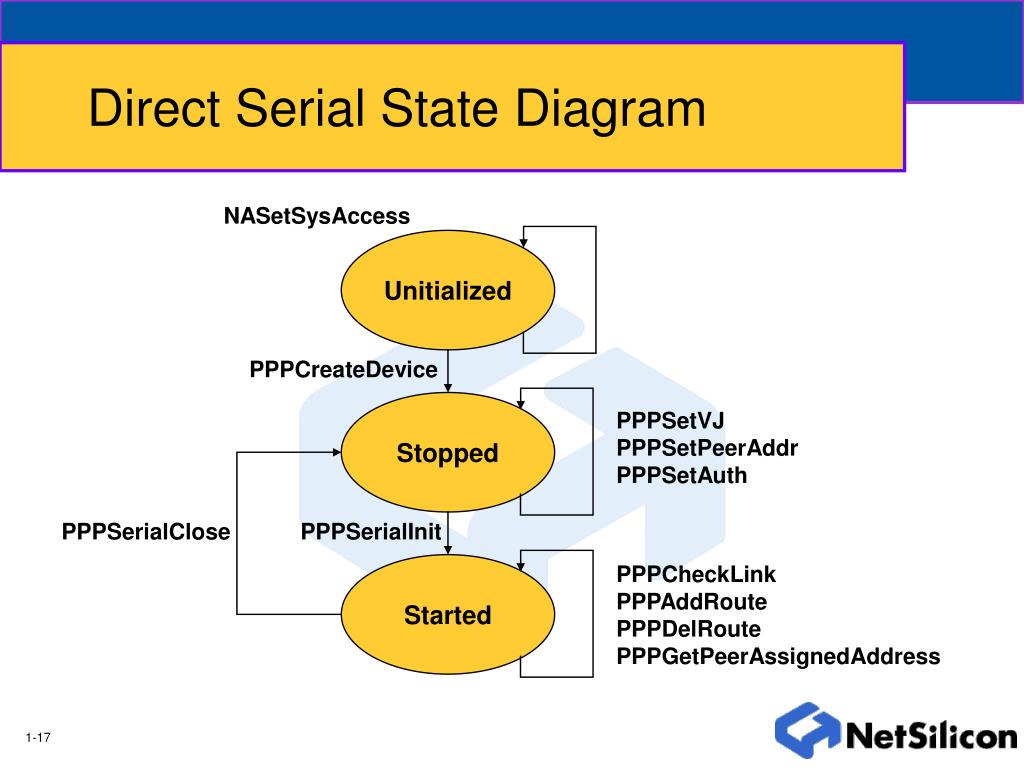 Direct Serial State Diagram

NASetSysAccess

Unitialized

PPPCreateDevice

Stopped

PPPSetVJ
PPPSetPeerAddr
PPPSetAuth

PPPSerialClose

PPPSerialInit

Started

PPPCheckLink
PPPAddRoute
PPPDelRoute
PPPGetPeerAssignedAddress

1-17

NetSilicon